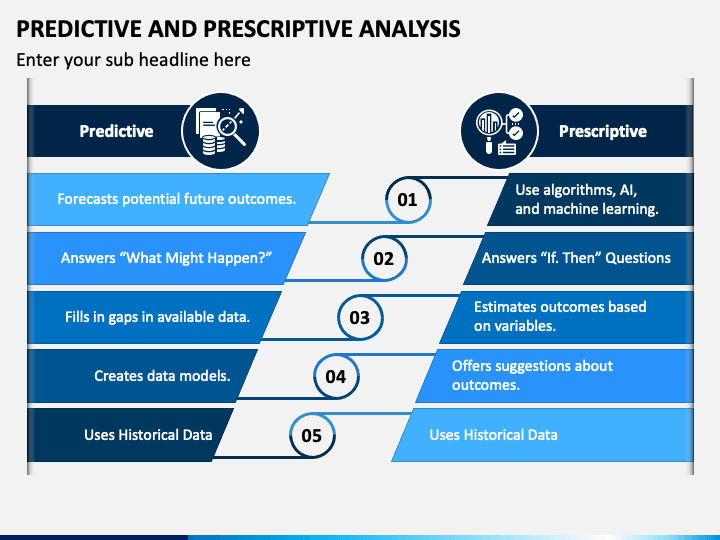 PREDICTIVE AND PRESCRIPTIVE ANALYSIS

Enter your sub headline here

Predictive

Prescriptive

Forecasts potential future outcomes.

01

Use algorithms, AI, and machine learning.

Answers “What Might Happen?”

02

Answers “If. Then” Questions

Fills in gaps in available data.

03

Estimates outcomes based on variables.

Creates data models.

04

Offers suggestions about outcomes.

Uses Historical Data

05

Uses Historical Data